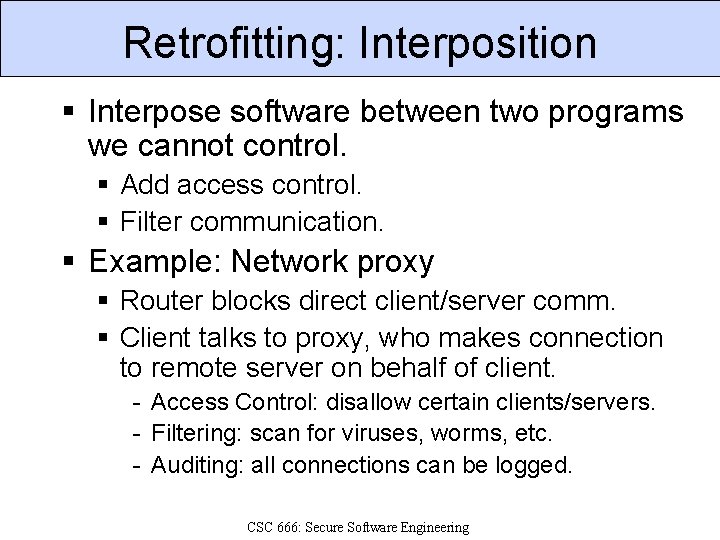 Retrofitting: Interposition

▪ Interpose software between two programs we cannot control.
  ▪ Add access control.
  ▪ Filter communication.
▪ Example: Network proxy
  ▪ Router blocks direct client/server comm.
  ▪ Client talks to proxy, who makes connection to remote server on behalf of client.
    - Access Control: disallow certain clients/servers.
    - Filtering: scan for viruses, worms, etc.
    - Auditing: all connections can be logged.

CSC 666: Secure Software Engineering